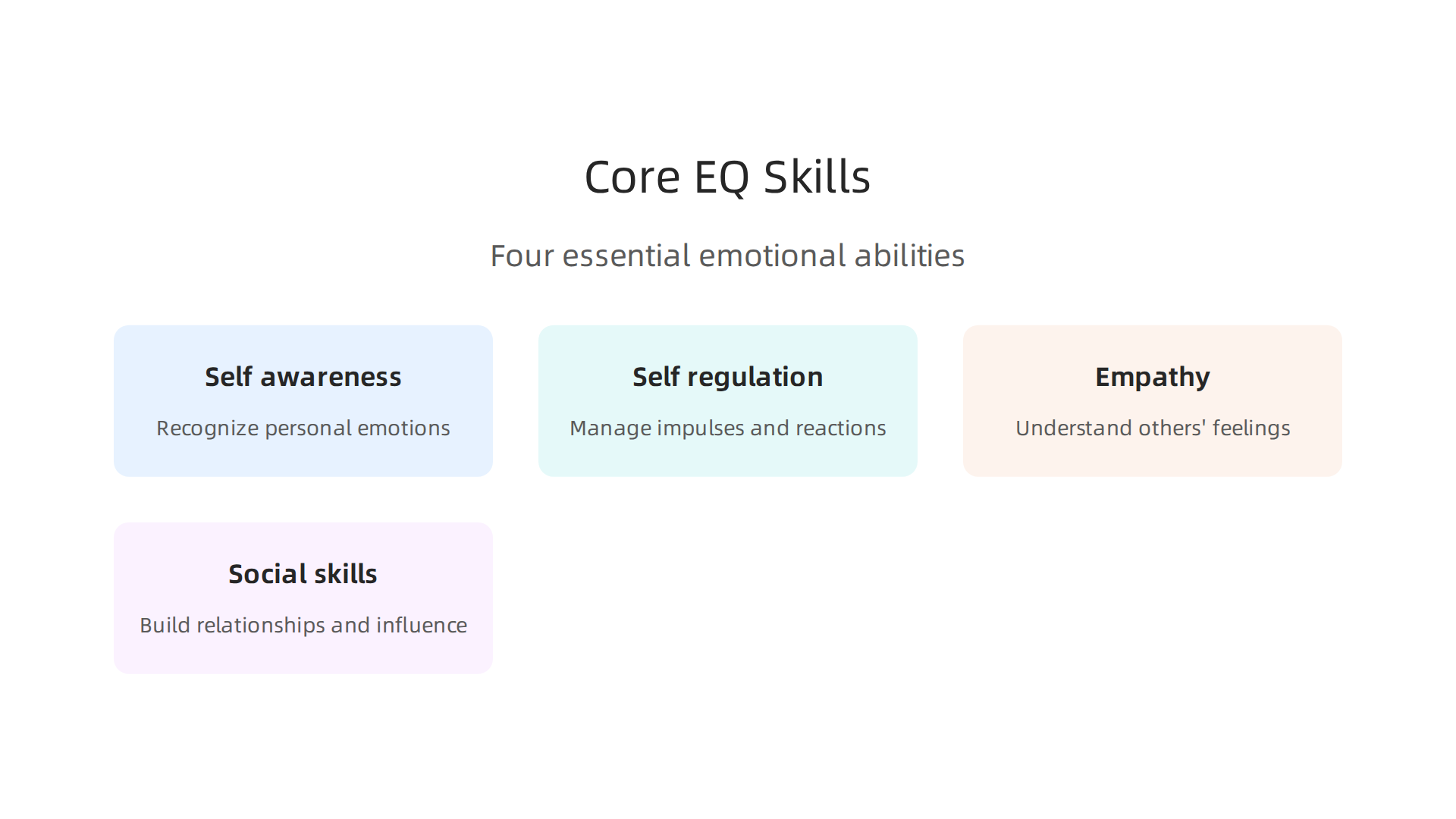 Core EQ Skills

Four essential emotional abilities

Self awareness

Recognize personal emotions

Self regulation

Manage impulses and reactions

Empathy

Understand others' feelings

Social skills

Build relationships and influence